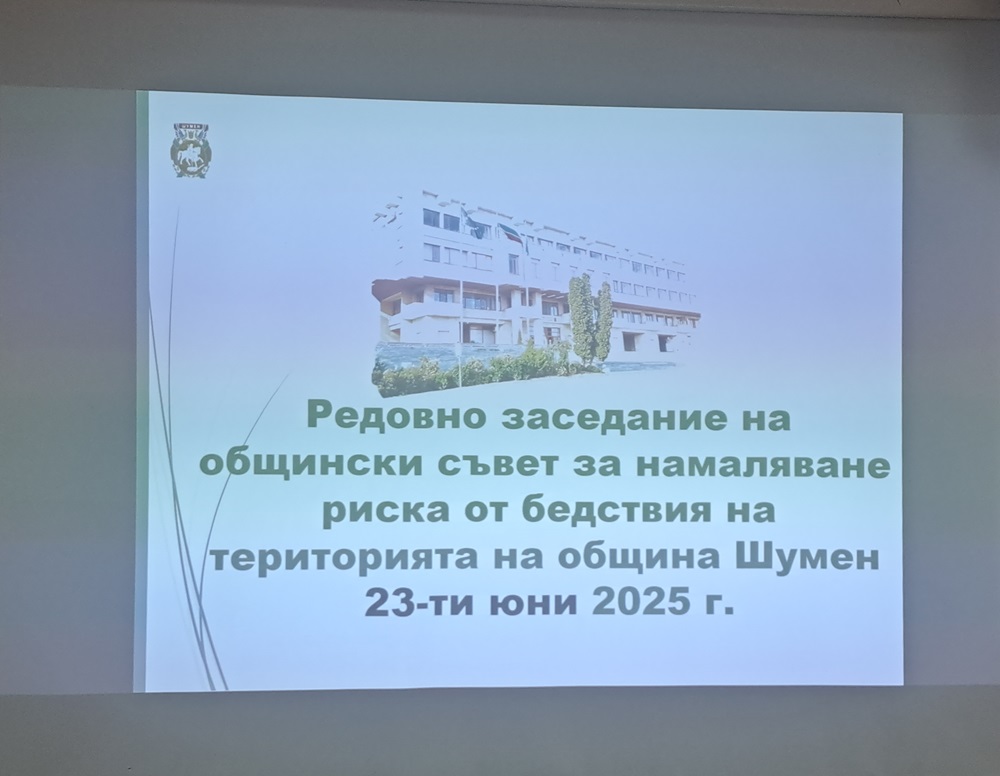 Редовно заседание на общински съвет за намаляване риска от бедствия на територията на община Шумен 23-ти юни 2025 г.